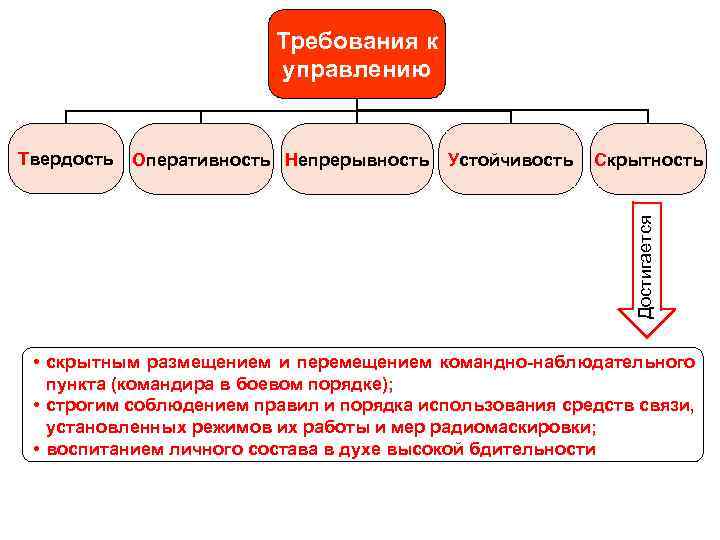 Требования к управлению

Твердость

Оперативность

Непрерывность

Устойчивость

Скрытность

Достигается

• скрытным размещением и перемещением командно-наблюдательного пункта (командира в боевом порядке);
• строгим соблюдением правил и порядка использования средств связи, установленных режимов их работы и мер радиомаскировки;
• воспитанием личного состава в духе высокой бдительности